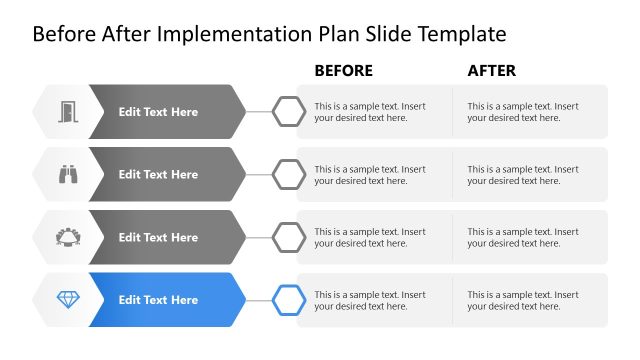 Before After Implementation Plan Slide Template

| | BEFORE | AFTER |
|---|---|---|
| Edit Text Here | This is a sample text. Insert your desired text here. | This is a sample text. Insert your desired text here. |
| Edit Text Here | This is a sample text. Insert your desired text here. | This is a sample text. Insert your desired text here. |
| Edit Text Here | This is a sample text. Insert your desired text here. | This is a sample text. Insert your desired text here. |
| Edit Text Here | This is a sample text. Insert your desired text here. | This is a sample text. Insert your desired text here. |